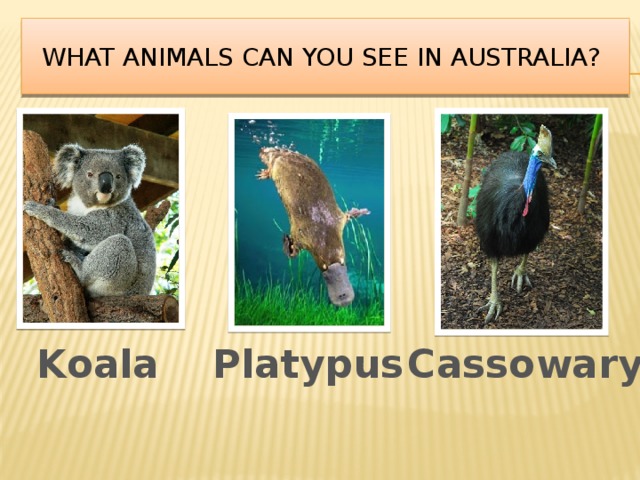 WHAT ANIMALS CAN YOU SEE IN AUSTRALIA?

Koala Platypus Cassowary